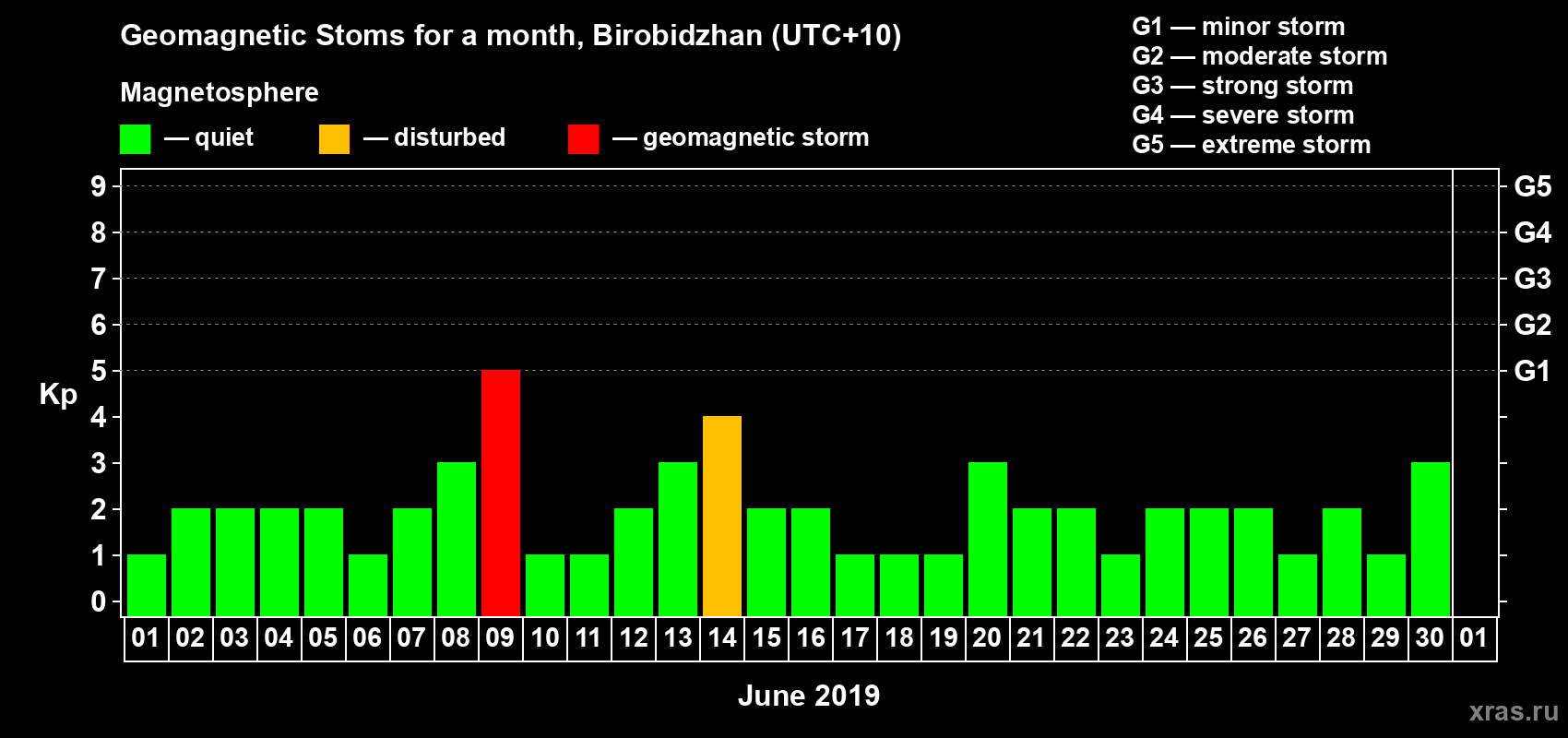 Geomagnetic Stoms for a month, Birobidzhan (UTC+10)

Magnetosphere

— quiet — disturbed — geomagnetic storm

G1 — minor storm
G2 — moderate storm
G3 — strong storm
G4 — severe storm
G5 — extreme storm

Kp

9
8
7
6
5
4
3
2
1
0

G5
G4
G3
G2
G1

01 02 03 04 05 06 07 08 09 10 11 12 13 14 15 16 17 18 19 20 21 22 23 24 25 26 27 28 29 30 01

June 2019

xras.ru